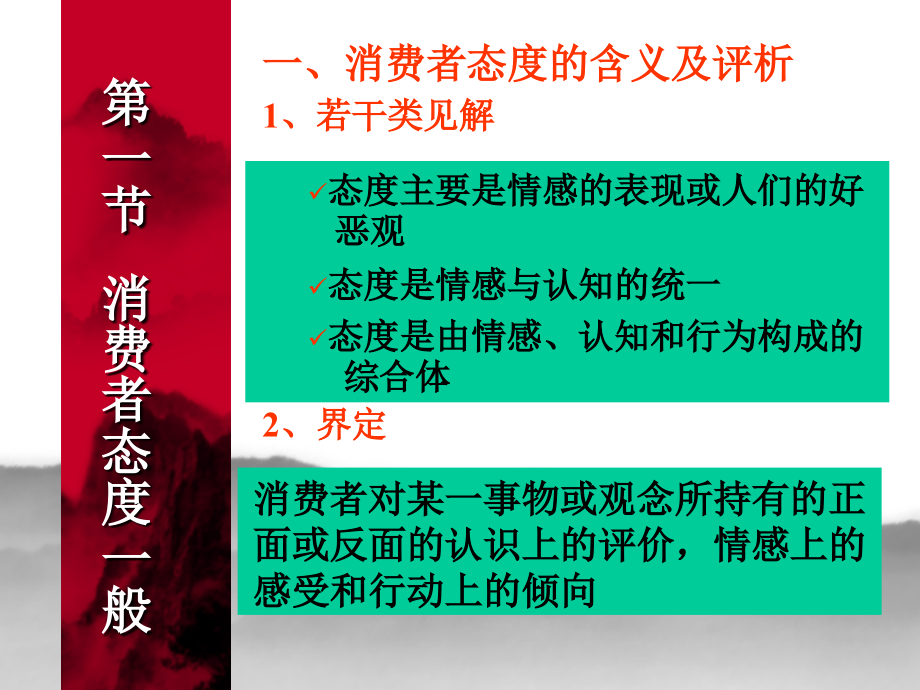 第一节 消费者态度一般

一、消费者态度的含义及评析

1、若干类见解

✓态度主要是情感的表现或人们的好恶观

✓态度是情感与认知的统一

✓态度是由情感、认知和行为构成的综合体

2、界定

消费者对某一事物或观念所持有的正面或反面的认识上的评价，情感上的感受和行动上的倾向